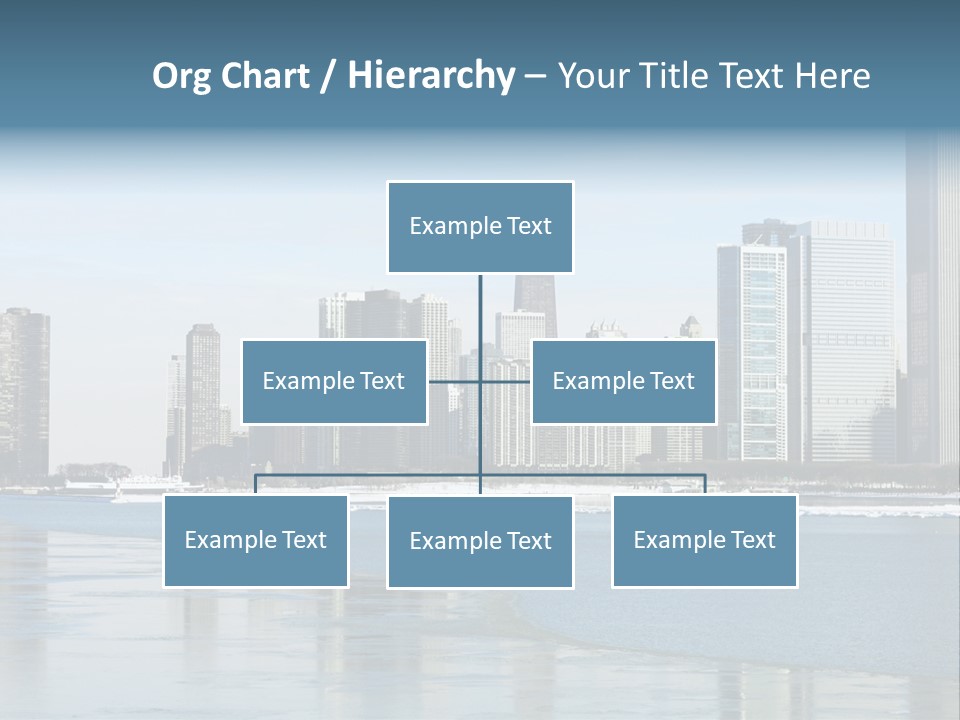 Org Chart / Hierarchy – Your Title Text Here

Example Text

Example Text

Example Text

Example Text

Example Text

Example Text